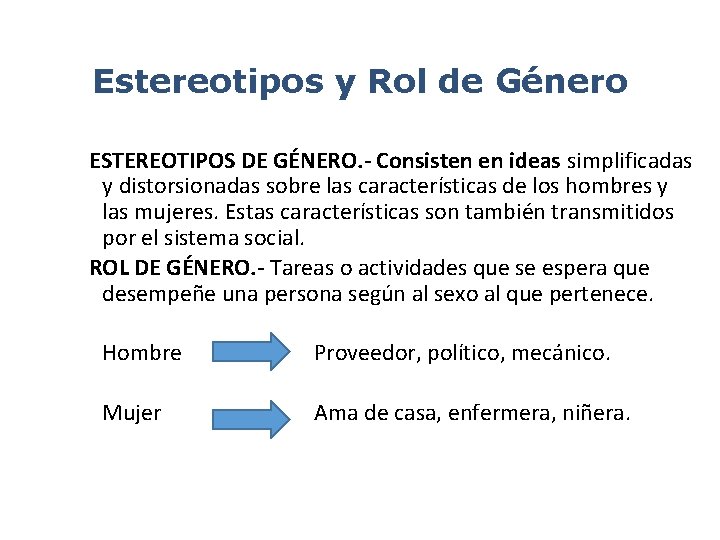 Estereotipos y Rol de Género

ESTEREOTIPOS DE GÉNERO.- Consisten en ideas simplificadas y distorsionadas sobre las características de los hombres y las mujeres. Estas características son también transmitidos por el sistema social.

ROL DE GÉNERO.- Tareas o actividades que se espera que desempeñe una persona según al sexo al que pertenece.

Hombre Proveedor, político, mecánico.

Mujer Ama de casa, enfermera, niñera.